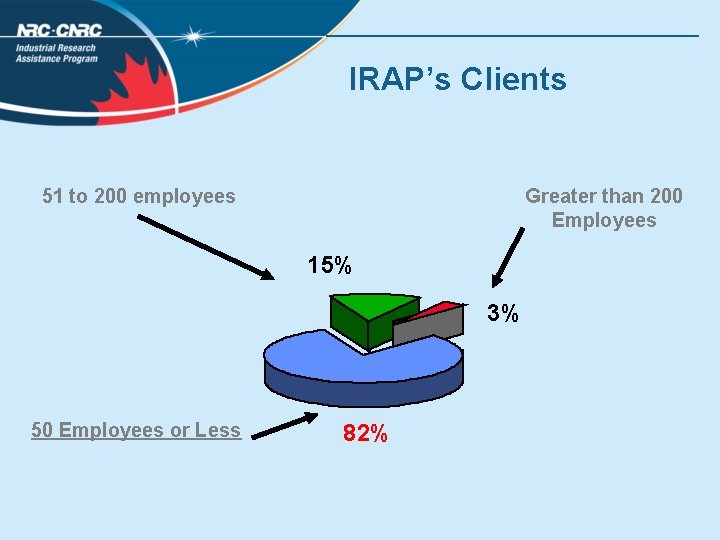 NRC·CNRC
Industrial Research
Assistance Program

IRAP's Clients

51 to 200 employees

Greater than 200 Employees

15%

3%

50 Employees or Less

82%